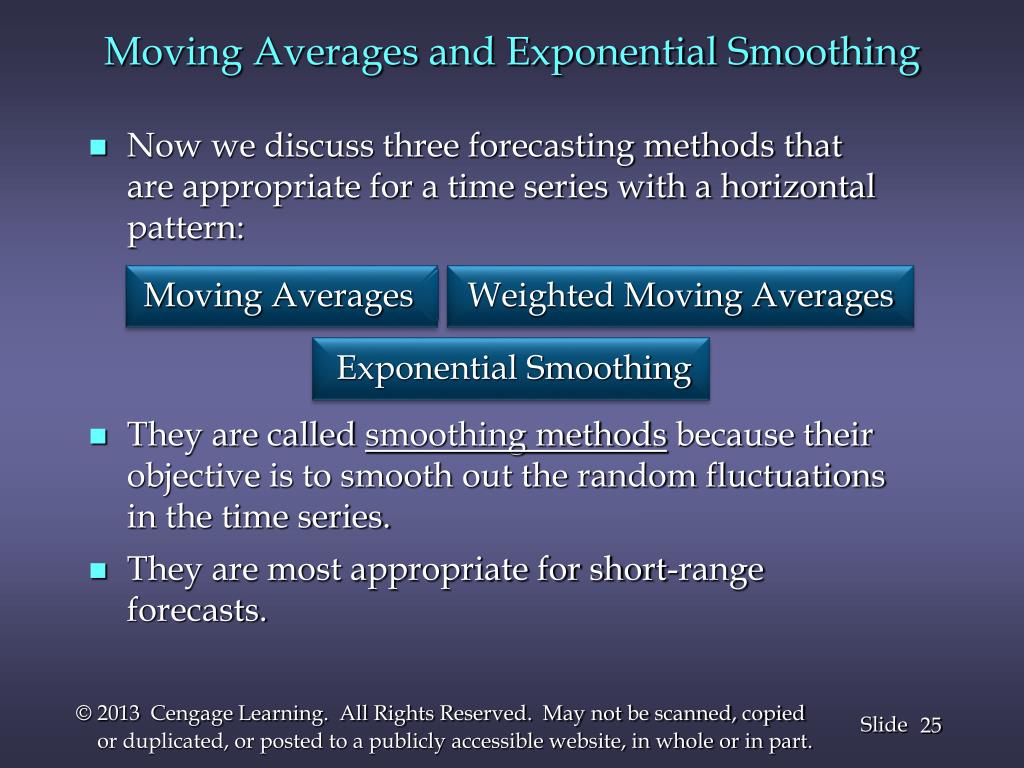 Moving Averages and Exponential Smoothing

Now we discuss three forecasting methods that are appropriate for a time series with a horizontal pattern:

Moving Averages

Weighted Moving Averages

Exponential Smoothing

They are called smoothing methods because their objective is to smooth out the random fluctuations in the time series.

They are most appropriate for short-range forecasts.

© 2013 Cengage Learning. All Rights Reserved. May not be scanned, copied or duplicated, or posted to a publicly accessible website, in whole or in part.

Slide 25